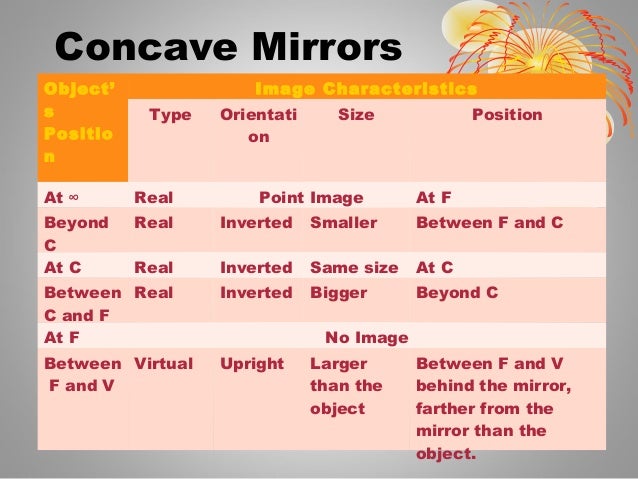 Concave Mirrors

| Object's Position | Image Characteristics | | | |
|---|---|---|---|---|
| | Type | Orientation | Size | Position |
| At ∞ | Real | Point Image | | At F |
| Beyond C | Real | Inverted | Smaller | Between F and C |
| At C | Real | Inverted | Same size | At C |
| Between C and F | Real | Inverted | Bigger | Beyond C |
| At F | No Image | | | |
| Between F and V | Virtual | Upright | Larger than the object | Between F and V behind the mirror, farther from the mirror than the object. |